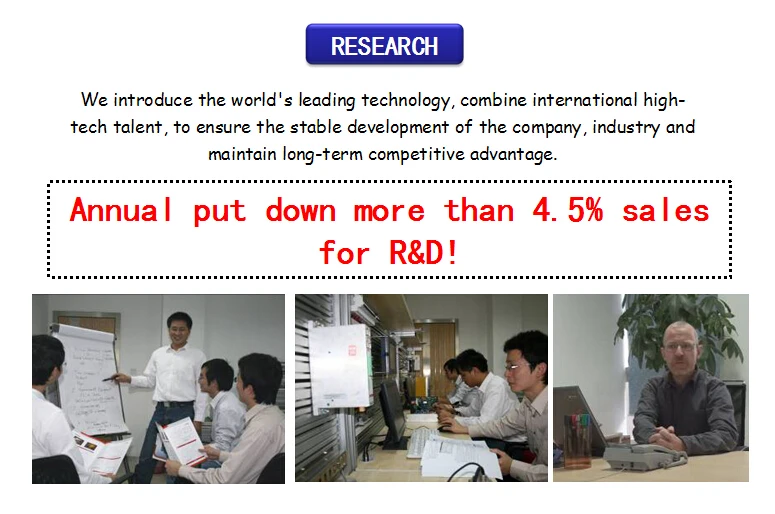 RESEARCH

We introduce the world's leading technology, combine international high-tech talent, to ensure the stable development of the company, industry and maintain long-term competitive advantage.

Annual put down more than 4.5% sales for R&D!